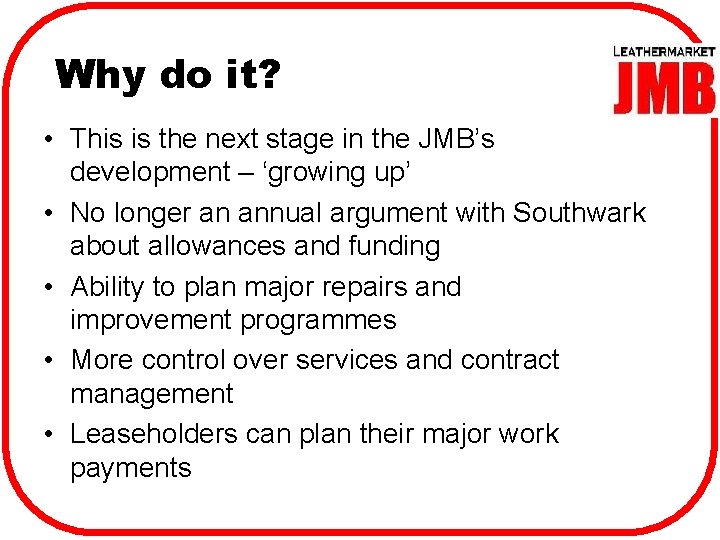 Why do it?

LEATHERMARKET JMB

• This is the next stage in the JMB's development – 'growing up'
• No longer an annual argument with Southwark about allowances and funding
• Ability to plan major repairs and improvement programmes
• More control over services and contract management
• Leaseholders can plan their major work payments